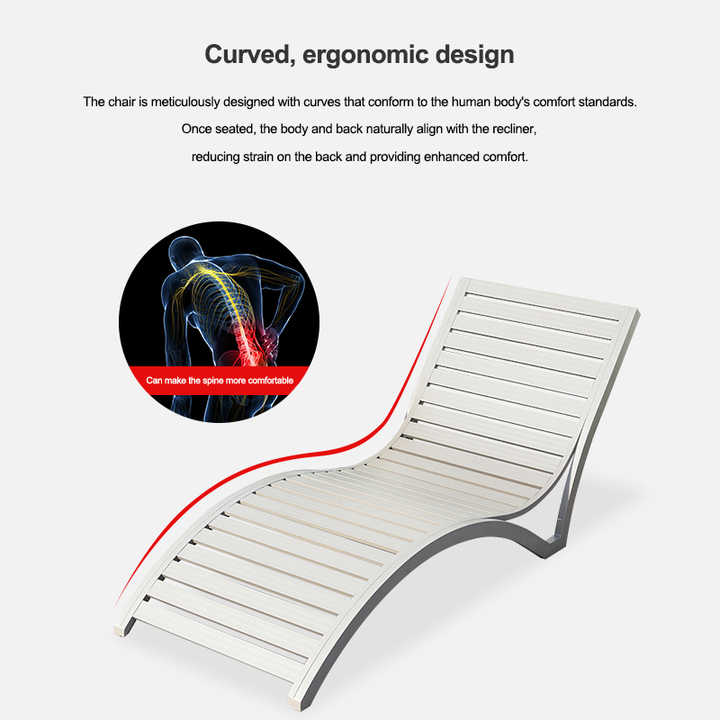 Curved, ergonomic design

The chair is meticulously designed with curves that conform to the human body's comfort standards. Once seated, the body and back naturally align with the recliner, reducing strain on the back and providing enhanced comfort.

Can make the spine more comfortable